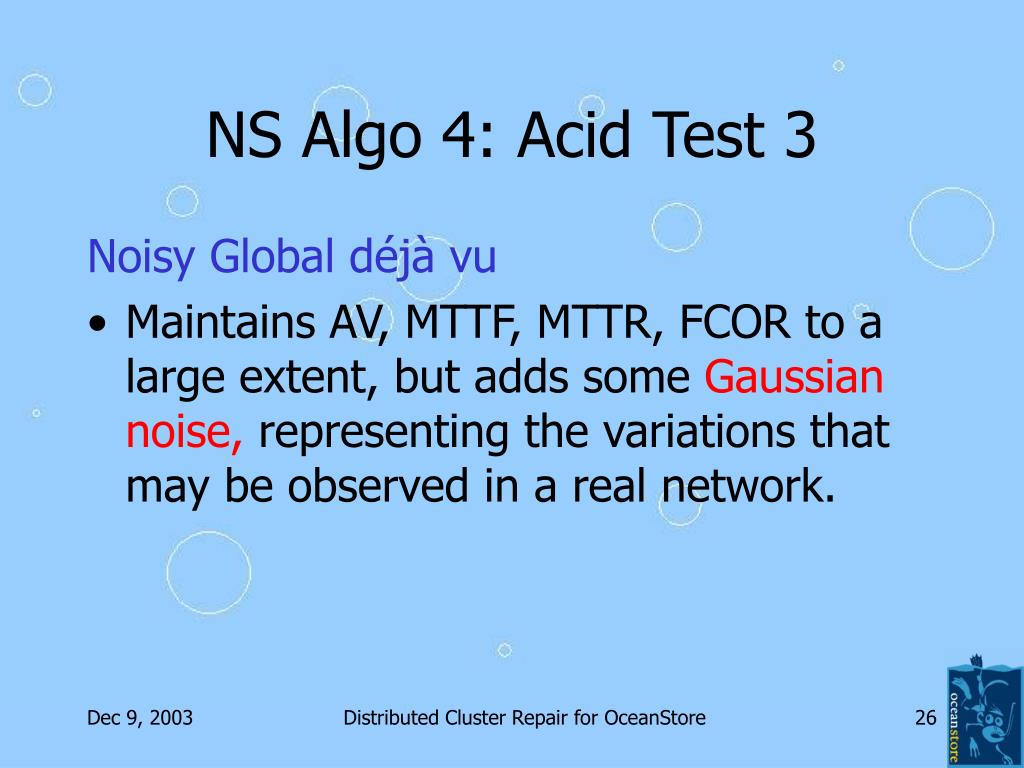 NS Algo 4: Acid Test 3

Noisy Global déjà vu

• Maintains AV, MTTF, MTTR, FCOR to a large extent, but adds some Gaussian noise, representing the variations that may be observed in a real network.

Dec 9, 2003

Distributed Cluster Repair for OceanStore

26

oceanstore